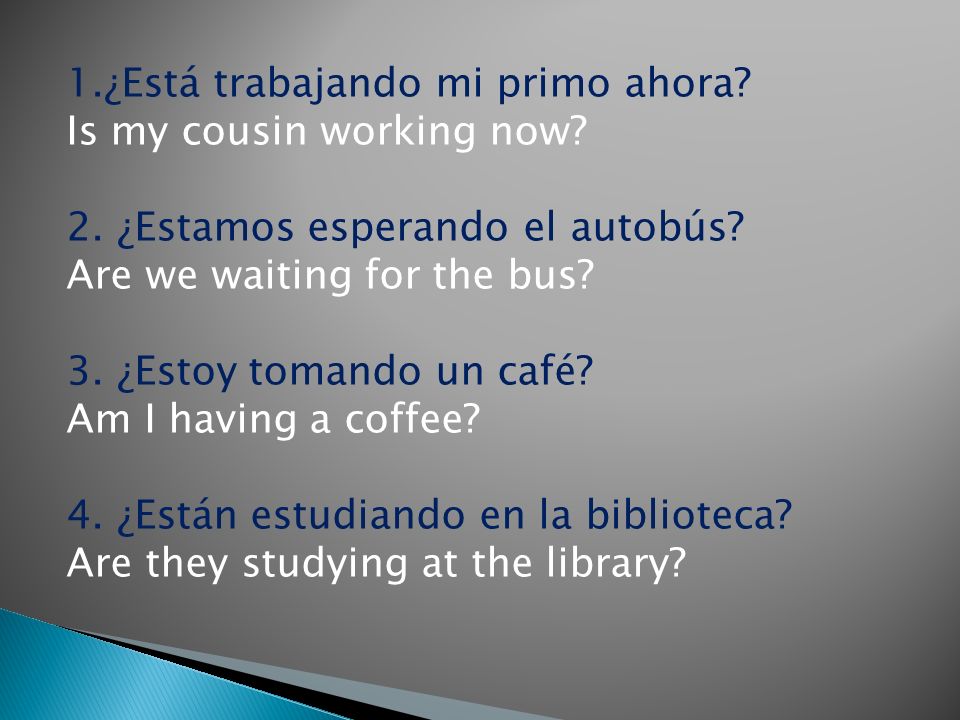 1.¿Está trabajando mi primo ahora?
Is my cousin working now?

2. ¿Estamos esperando el autobús?
Are we waiting for the bus?

3. ¿Estoy tomando un café?
Am I having a coffee?

4. ¿Están estudiando en la biblioteca?
Are they studying at the library?